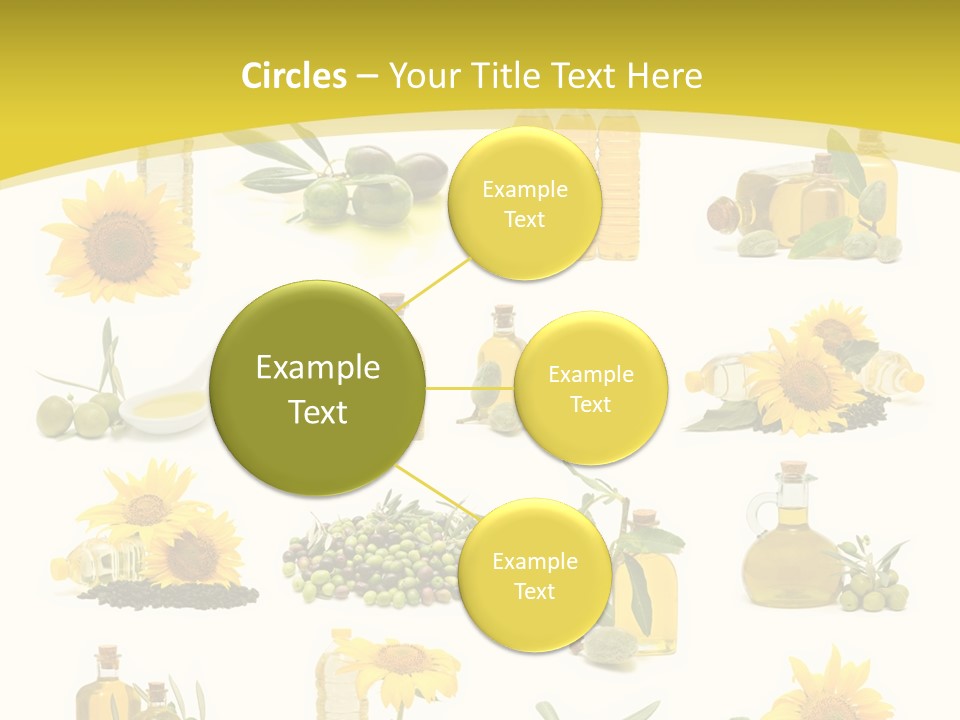 Circles – Your Title Text Here

Example Text

Example Text

Example Text

Example Text